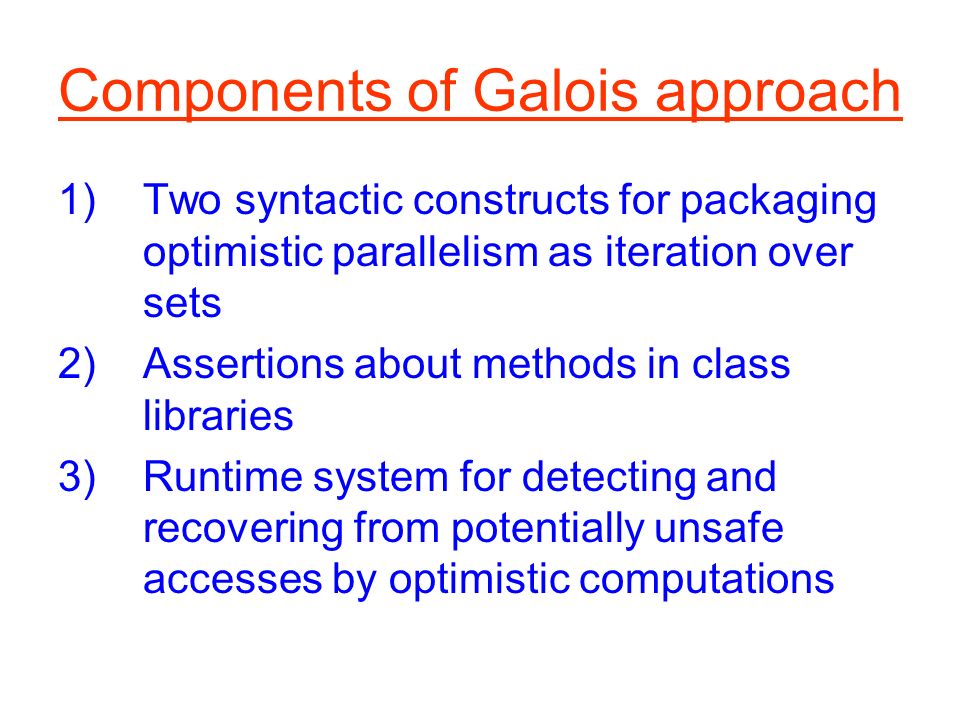 Components of Galois approach

1) Two syntactic constructs for packaging optimistic parallelism as iteration over sets

2) Assertions about methods in class libraries

3) Runtime system for detecting and recovering from potentially unsafe accesses by optimistic computations